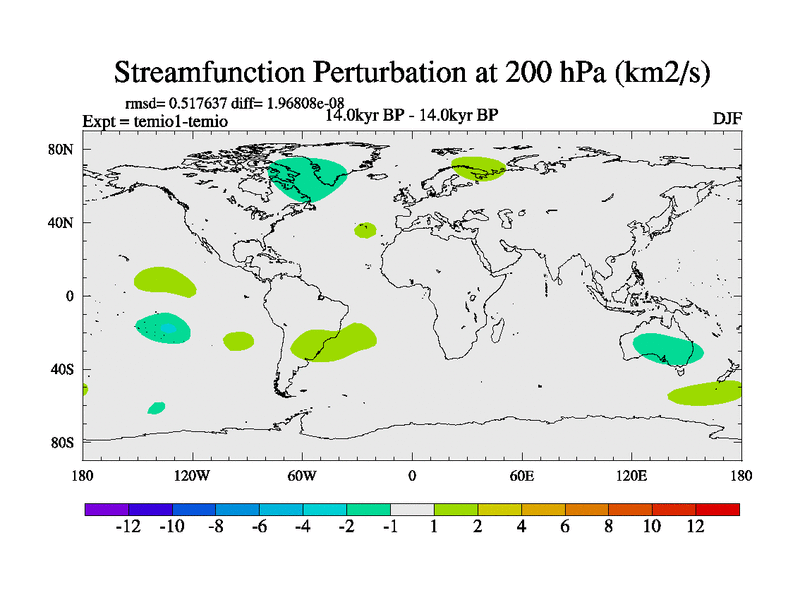 Streamfunction Perturbation at 200 hPa (km2/s)

rmsd= 0.517637 diff= 1.96808e-08
Expt = temio1-temio
14.0kyr BP - 14.0kyr BP
DJF

80N
40N
0
40S
80S

180
120W
60W
0
60E
120E
180

-12 -10 -8 -6 -4 -2 -1 1 2 4 6 8 10 12